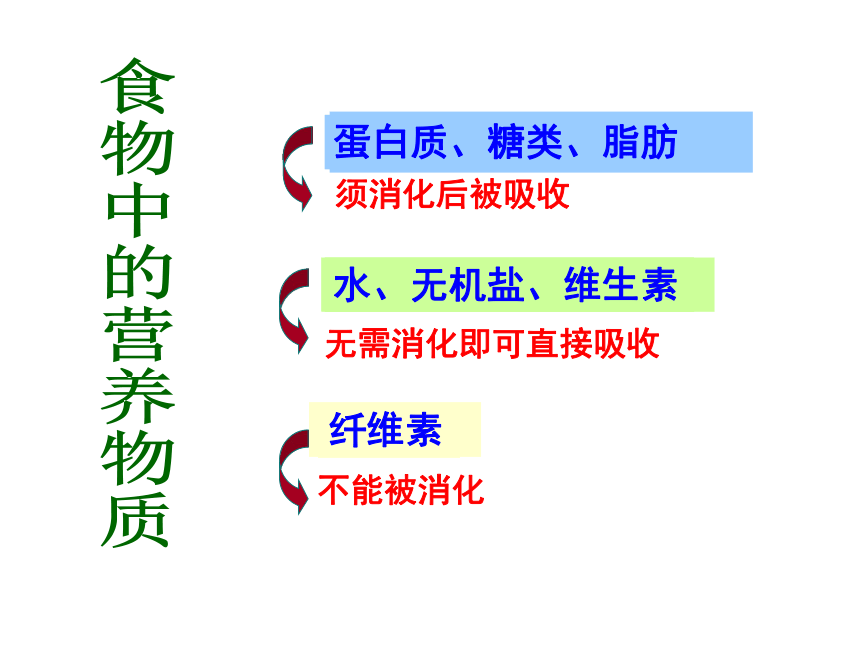 食物中的营养物质

蛋白质、糖类、脂肪
须消化后被吸收

水、无机盐、维生素
无需消化即可直接吸收

纤维素
不能被消化